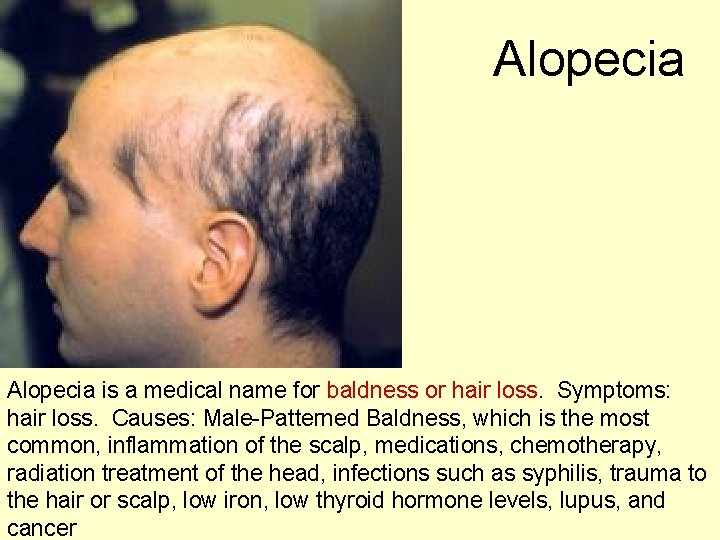 Alopecia

Alopecia is a medical name for baldness or hair loss. Symptoms: hair loss. Causes: Male-Patterned Baldness, which is the most common, inflammation of the scalp, medications, chemotherapy, radiation treatment of the head, infections such as syphilis, trauma to the hair or scalp, low iron, low thyroid hormone levels, lupus, and cancer